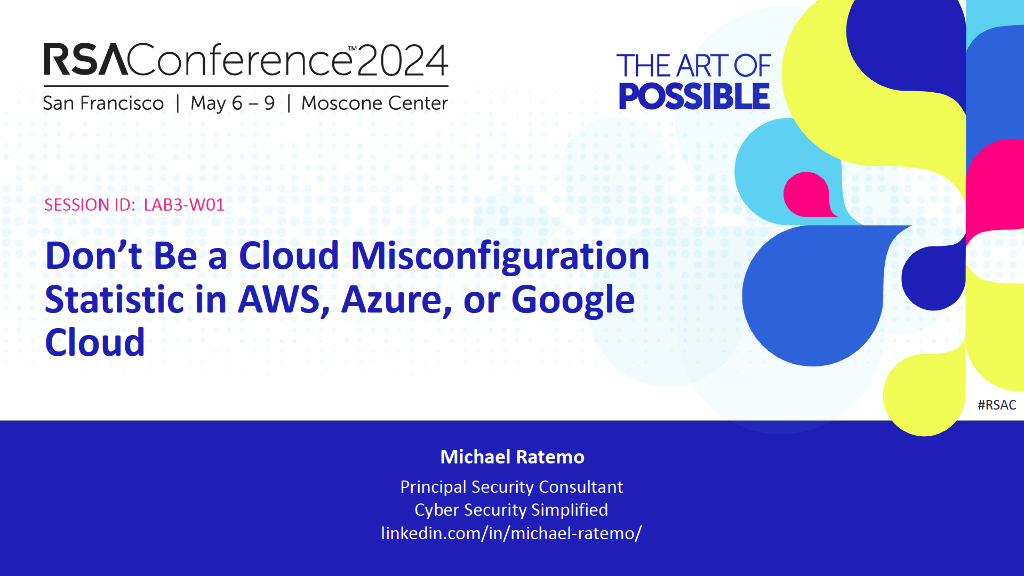 RSAConference™2024
San Francisco | May 6 – 9 | Moscone Center

THE ART OF POSSIBLE

SESSION ID: LAB3-W01

Don’t Be a Cloud Misconfiguration Statistic in AWS, Azure, or Google Cloud

#RSAC

Michael Ratemo

Principal Security Consultant
Cyber Security Simplified
linkedin.com/in/michael-ratemo/